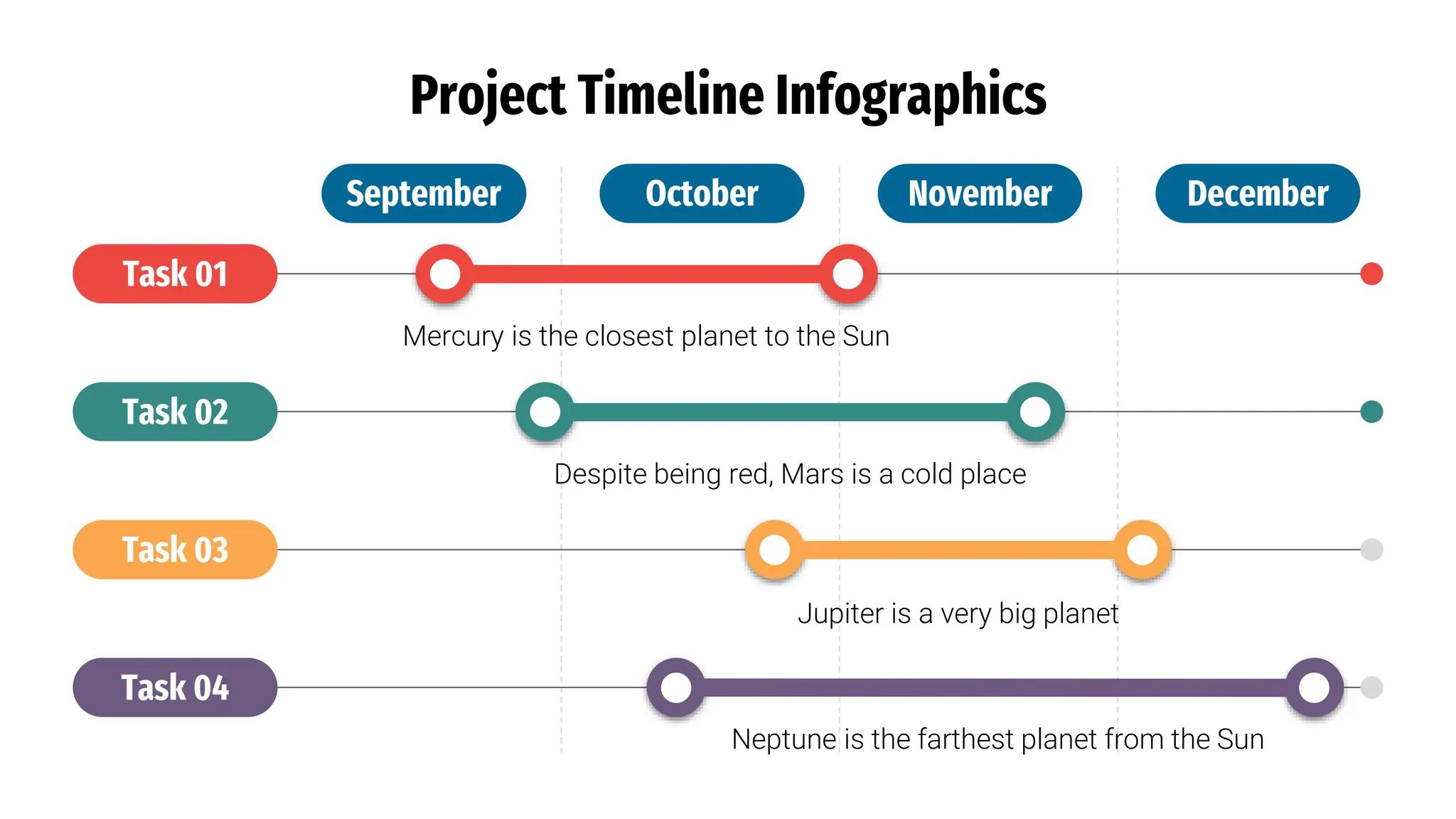 Project Timeline Infographics

September
October
November
December

Task 01
Mercury is the closest planet to the Sun

Task 02
Despite being red, Mars is a cold place

Task 03
Jupiter is a very big planet

Task 04
Neptune is the farthest planet from the Sun